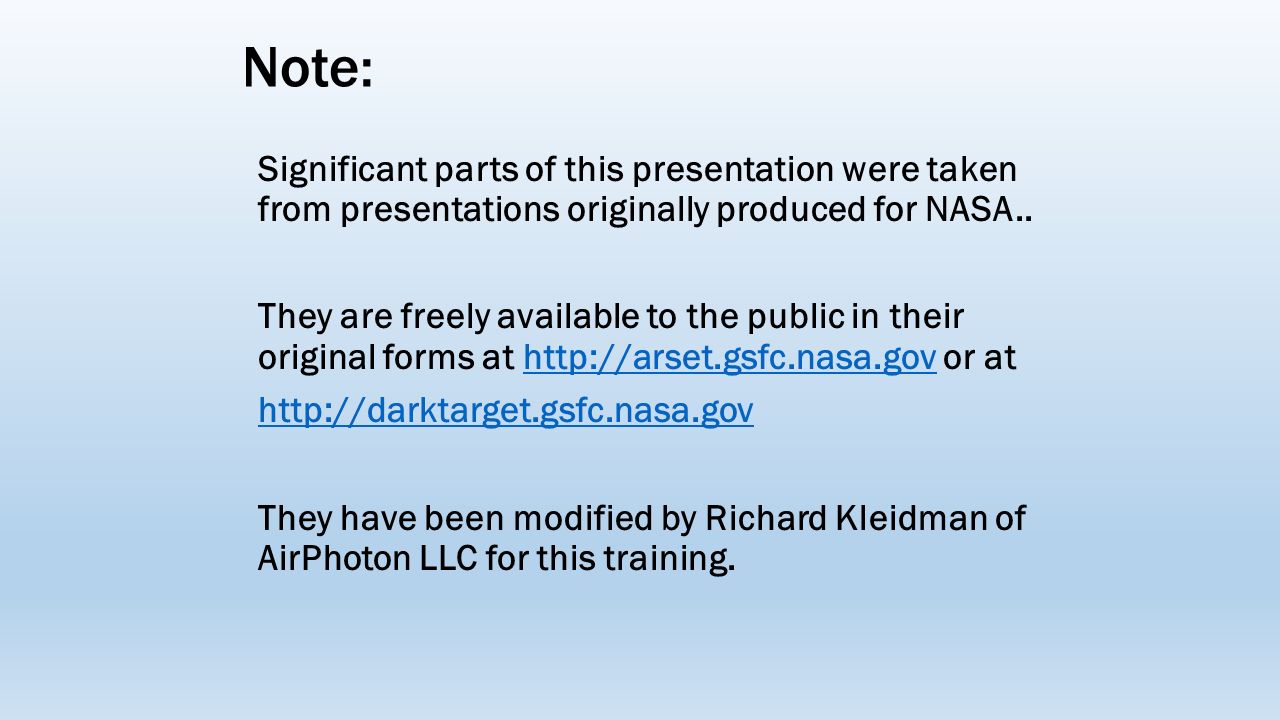 Note:

Significant parts of this presentation were taken from presentations originally produced for NASA..

They are freely available to the public in their original forms at http://arset.gsfc.nasa.gov or at

http://darktarget.gsfc.nasa.gov

They have been modified by Richard Kleidman of AirPhoton LLC for this training.